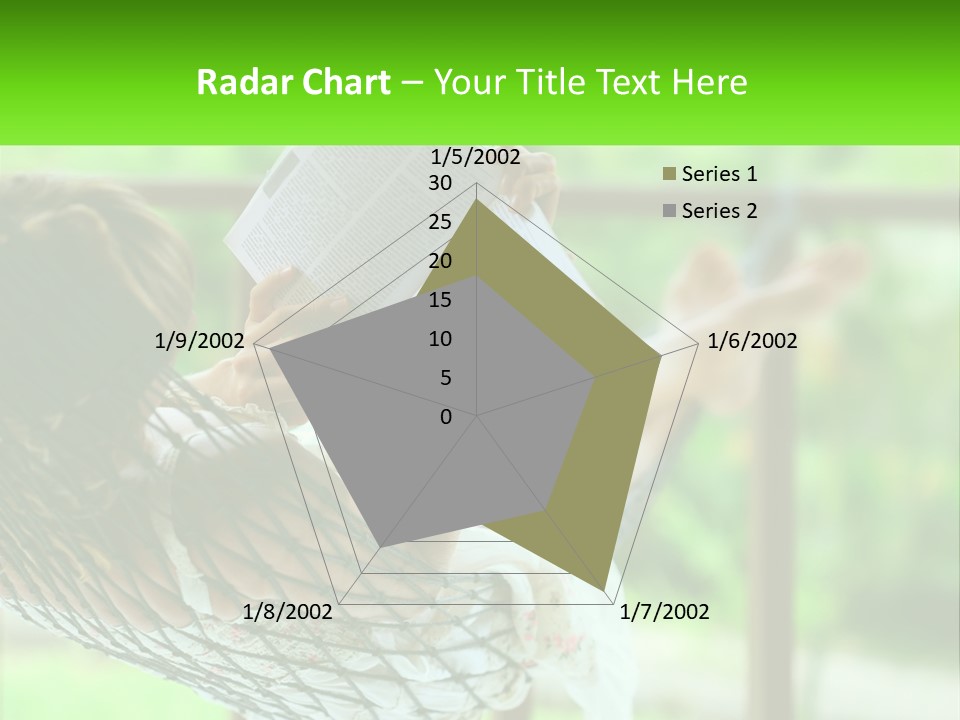 Radar Chart – Your Title Text Here

1/5/2002
30
25
20
15
10
5
0
1/6/2002
1/7/2002
1/8/2002
1/9/2002

Series 1
Series 2